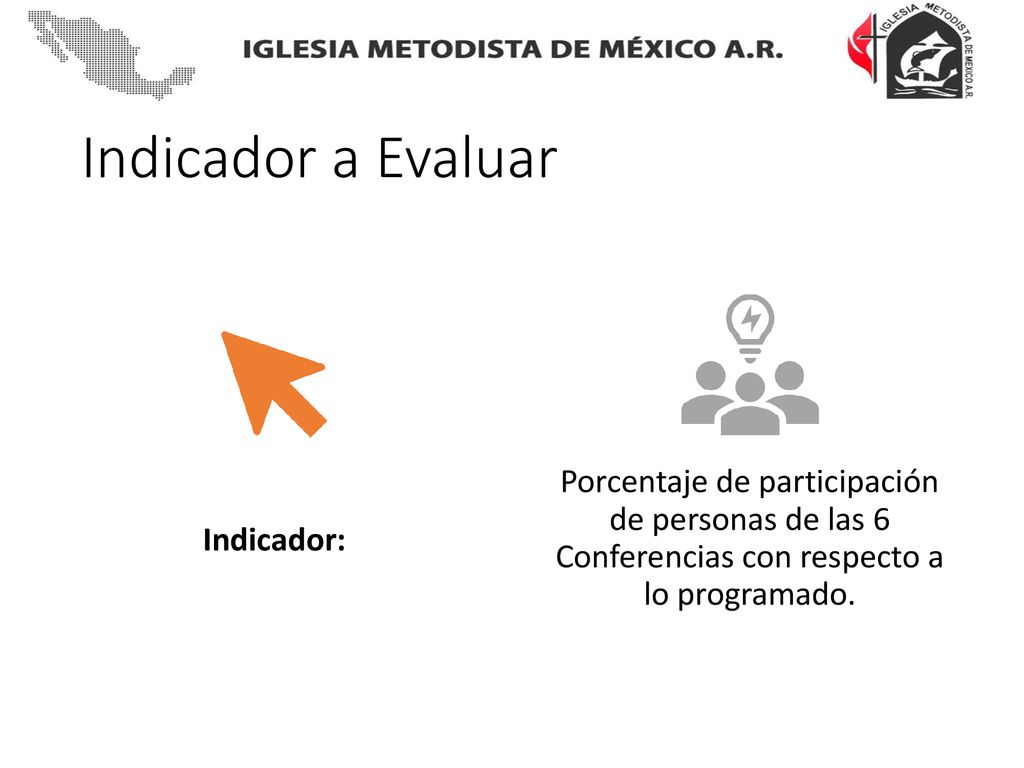 IGLESIA METODISTA DE MÉXICO A.R.

IGLESIA METODISTA DE MEXICO A.R.

Indicador a Evaluar

Indicador:

Porcentaje de participación de personas de las 6 Conferencias con respecto a lo programado.